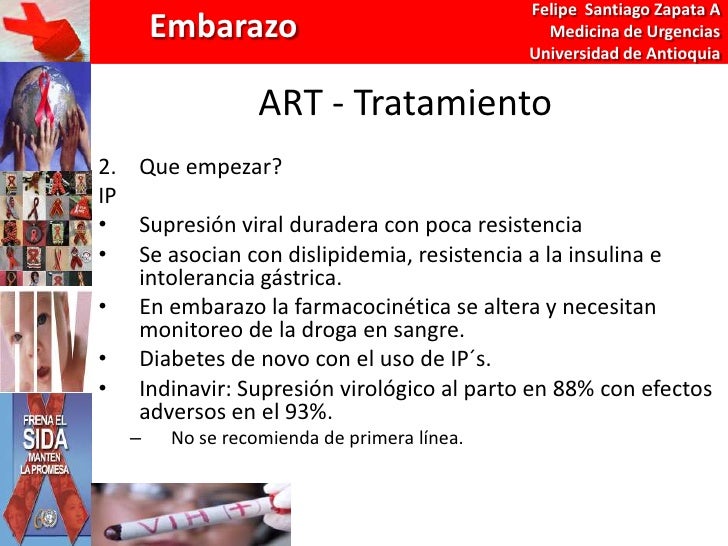 Embarazo

Felipe Santiago Zapata A
Medicina de Urgencias
Universidad de Antioquia

ART - Tratamiento

2. Que empezar?
IP
• Supresión viral duradera con poca resistencia
• Se asocian con dislipidemia, resistencia a la insulina e intolerancia gástrica.
• En embarazo la farmacocinética se altera y necesitan monitoreo de la droga en sangre.
• Diabetes de novo con el uso de IP´s.
• Indinavir: Supresión virológico al parto en 88% con efectos adversos en el 93%.
– No se recomienda de primera línea.

HIV

FRENA EL SIDA MANTEN LA PROMESA

VIH (+)